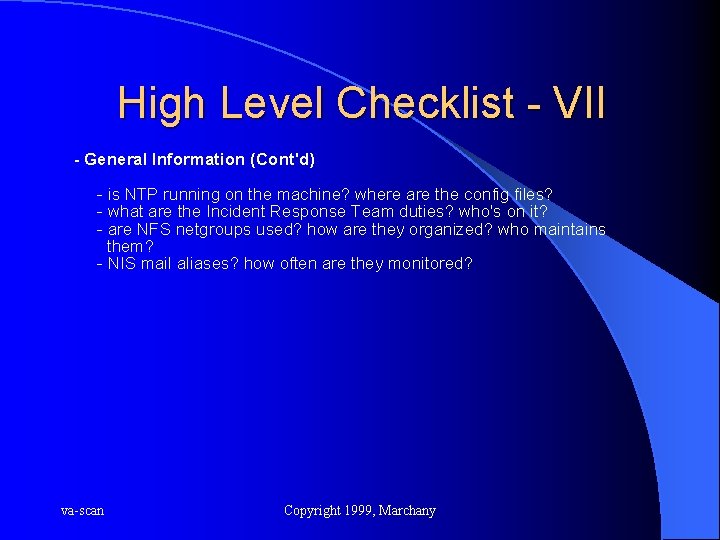 High Level Checklist - VII

- General Information (Cont'd)

- is NTP running on the machine? where are the config files?
- what are the Incident Response Team duties? who's on it?
- are NFS netgroups used? how are they organized? who maintains them?
- NIS mail aliases? how often are they monitored?

va-scan

Copyright 1999, Marchany